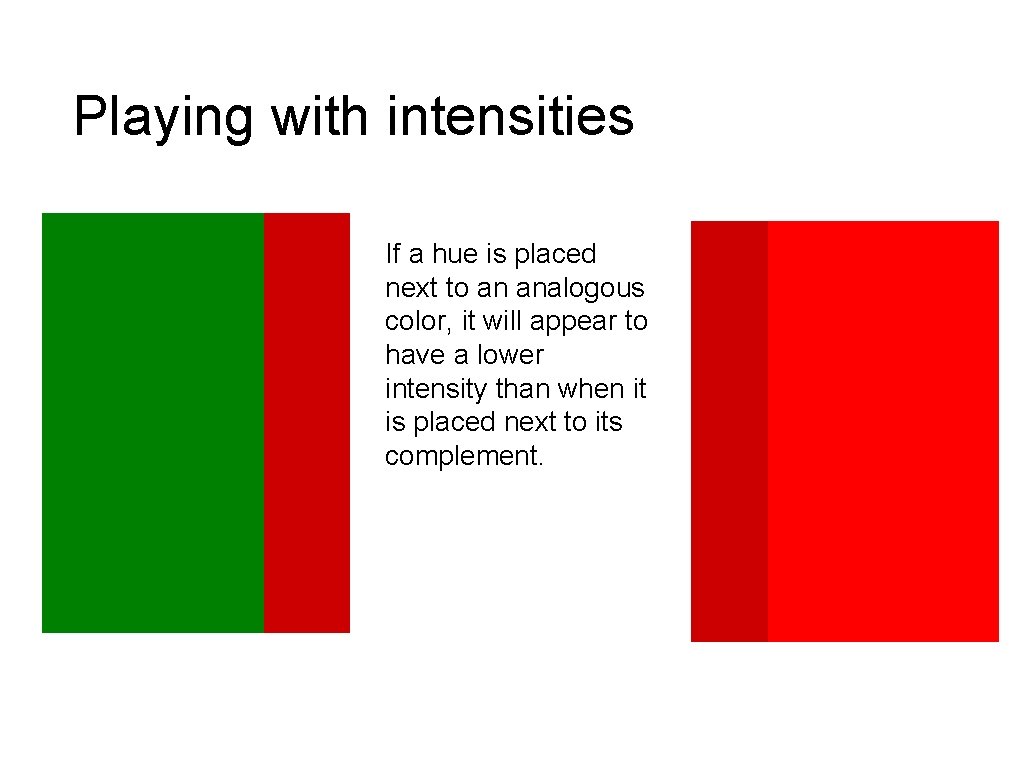 Playing with intensities

If a hue is placed next to an analogous color, it will appear to have a lower intensity than when it is placed next to its complement.